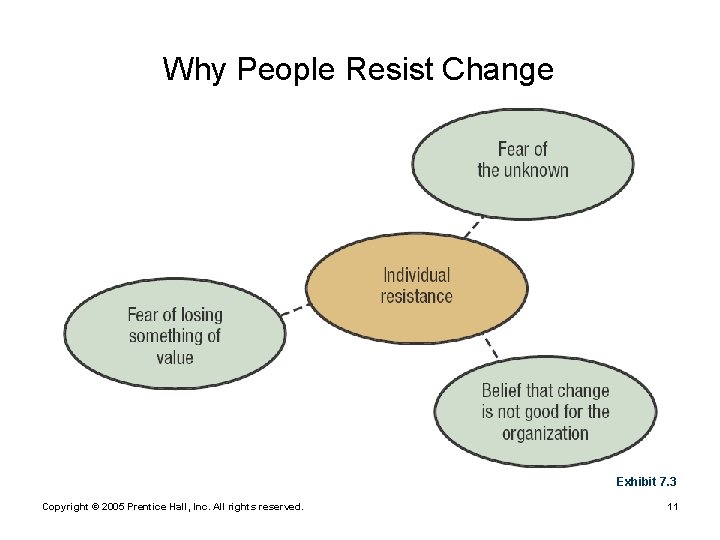 Why People Resist Change

Fear of the unknown

Individual resistance

Fear of losing something of value

Belief that change is not good for the organization

Exhibit 7.3

Copyright © 2005 Prentice Hall, Inc. All rights reserved.

11